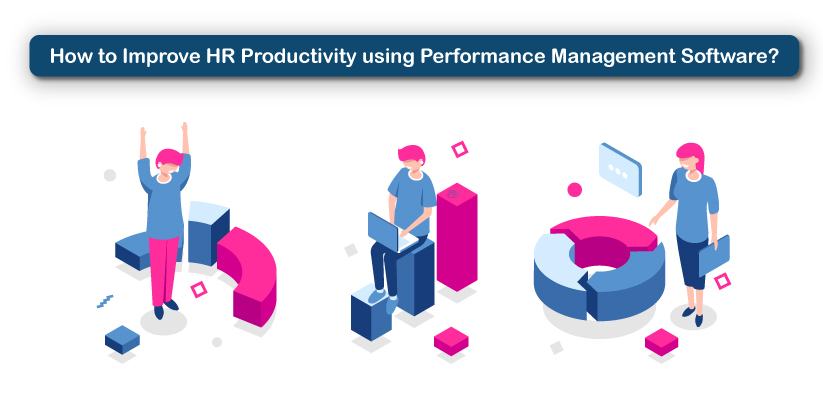 How to Improve HR Productivity using Performance Management Software?